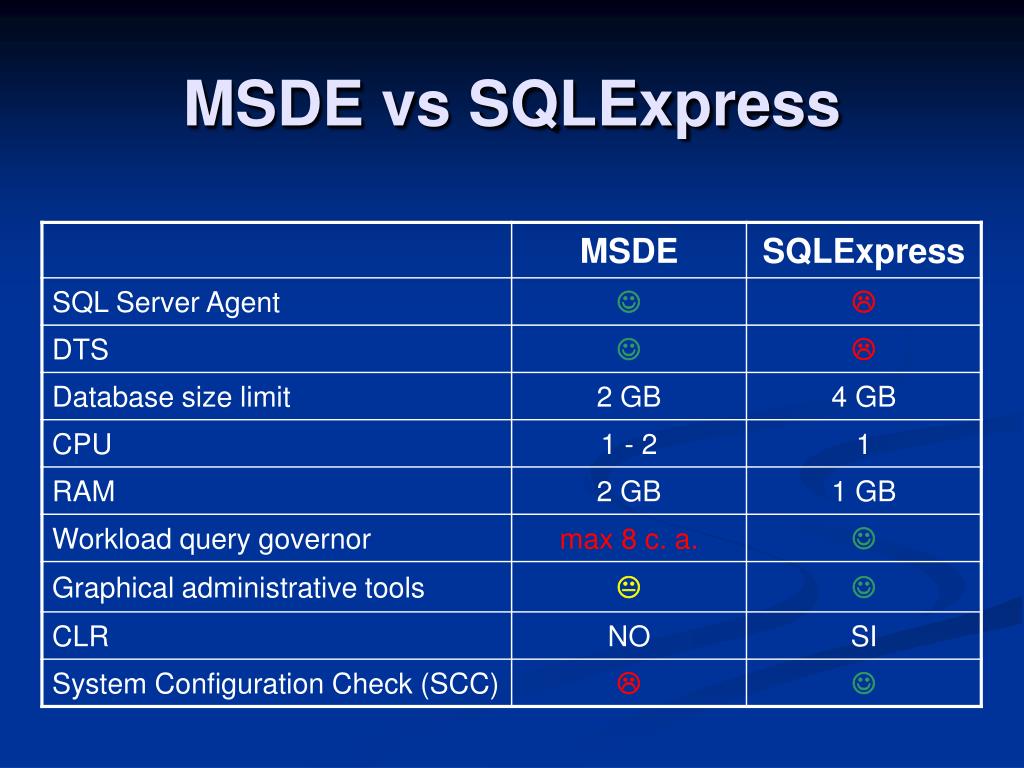 MSDE vs SQLExpress

| | MSDE | SQLExpress |
|---|---|---|
| SQL Server Agent | ☺ | ☹ |
| DTS | ☺ | ☹ |
| Database size limit | 2 GB | 4 GB |
| CPU | 1 - 2 | 1 |
| RAM | 2 GB | 1 GB |
| Workload query governor | max 8 c. a. | ☺ |
| Graphical administrative tools | 😐 | ☺ |
| CLR | NO | SI |
| System Configuration Check (SCC) | ☹ | ☺ |